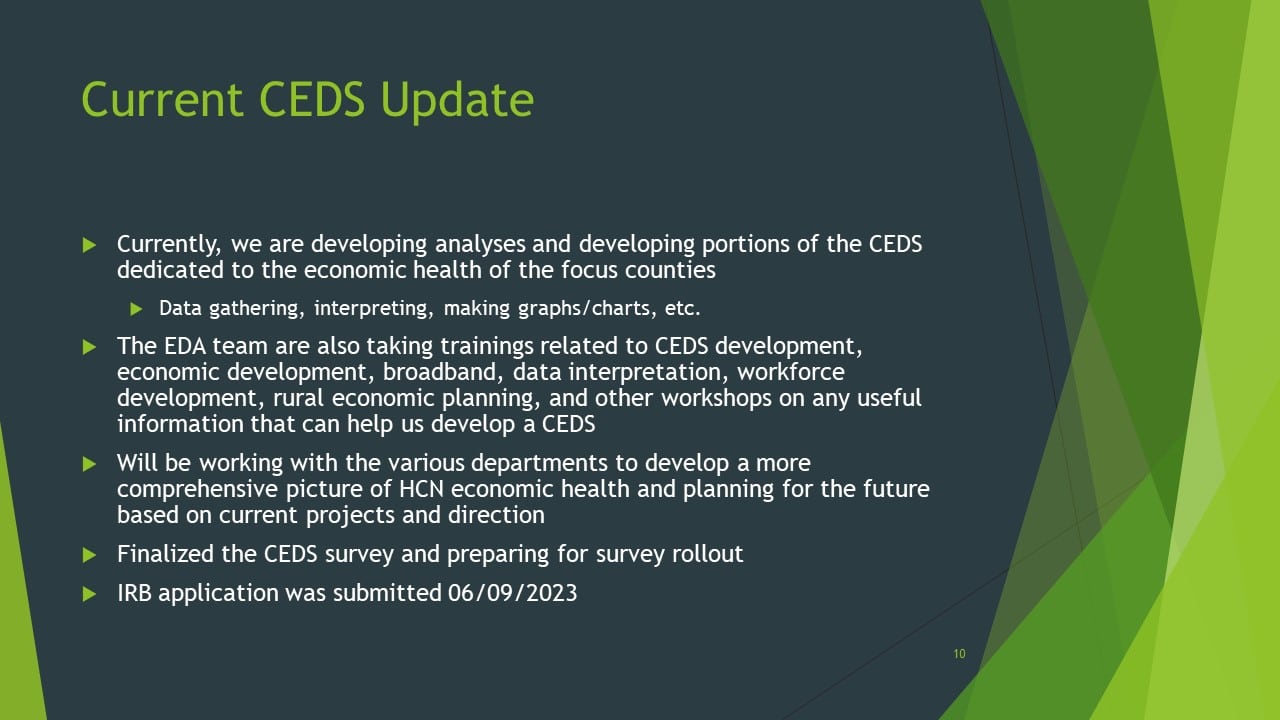 Current CEDS Update

Currently, we are developing analyses and developing portions of the CEDS dedicated to the economic health of the focus counties

Data gathering, interpreting, making graphs/charts, etc.

The EDA team are also taking trainings related to CEDS development, economic development, broadband, data interpretation, workforce development, rural economic planning, and other workshops on any useful information that can help us develop a CEDS

Will be working with the various departments to develop a more comprehensive picture of HCN economic health and planning for the future based on current projects and direction

Finalized the CEDS survey and preparing for survey rollout

IRB application was submitted 06/09/2023

10